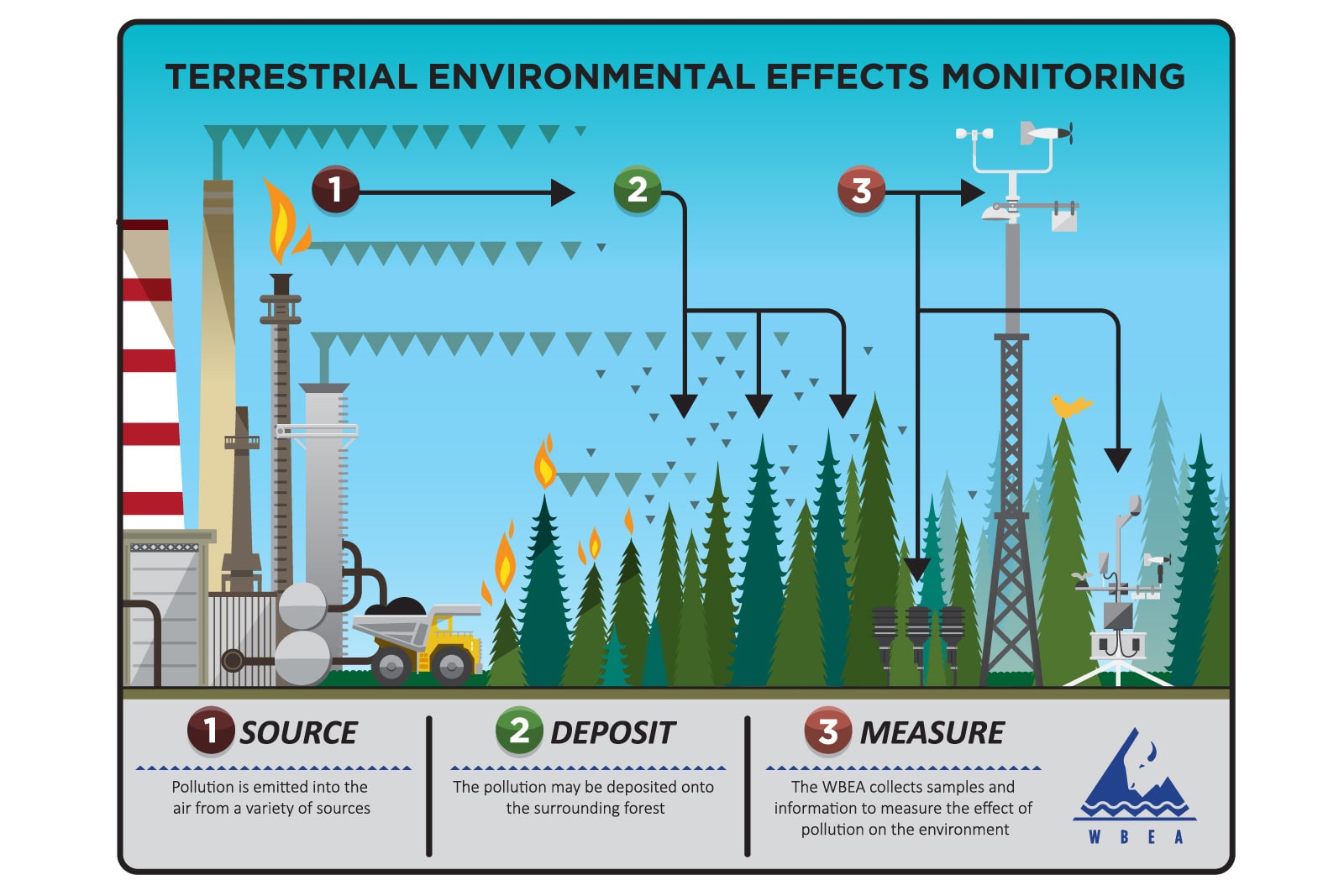 TERRESTRIAL ENVIRONMENTAL EFFECTS MONITORING

1

2

3

1 SOURCE

Pollution is emitted into the air from a variety of sources

2 DEPOSIT

The pollution may be deposited onto the surrounding forest

3 MEASURE

The WBEA collects samples and information to measure the effect of pollution on the environment

W B E A